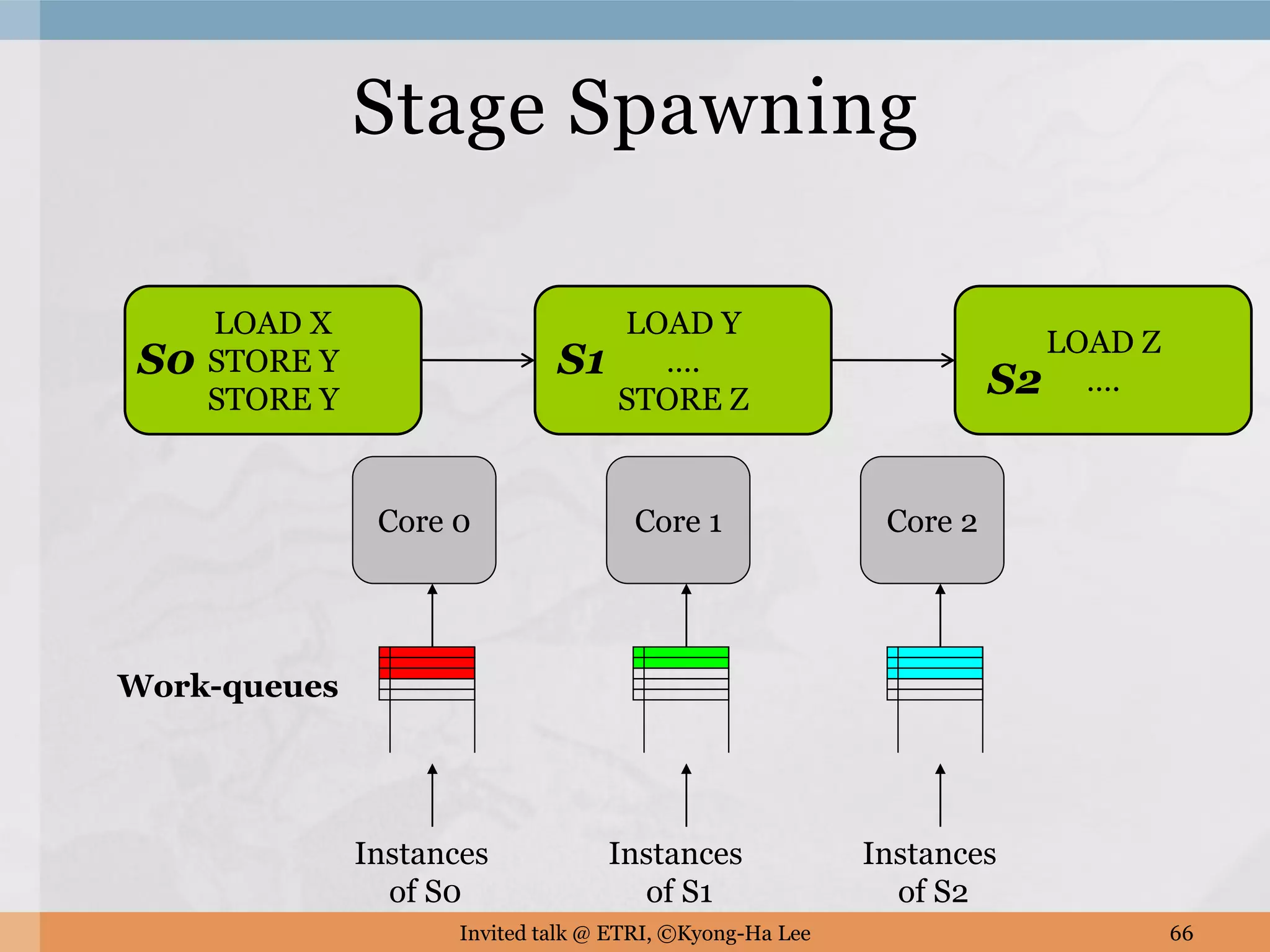 Stage Spawning

S0 LOAD X STORE Y STORE Y

S1 LOAD Y .... STORE Z

S2 LOAD Z ....

Core 0

Core 1

Core 2

Work-queues

Instances of S0

Instances of S1

Instances of S2

Invited talk @ ETRI, ©Kyong-Ha Lee

66